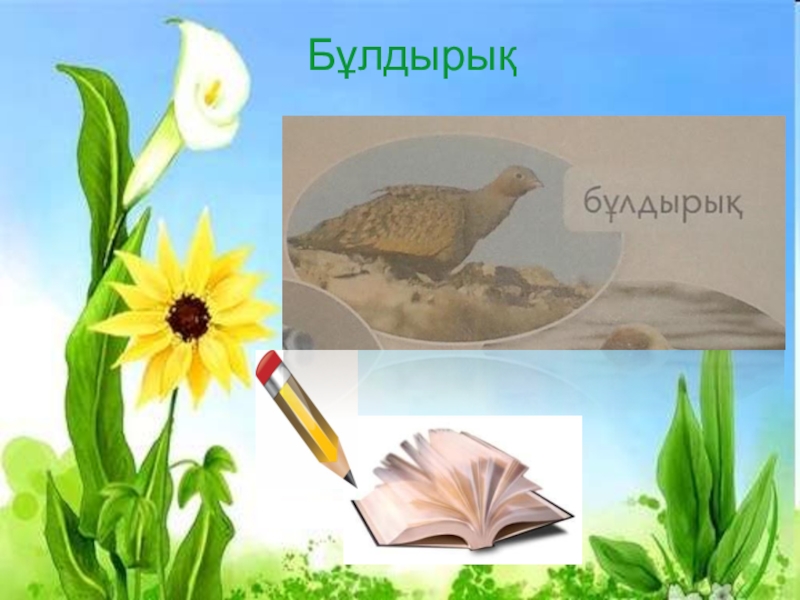 Бұлдырық

бұлдырық